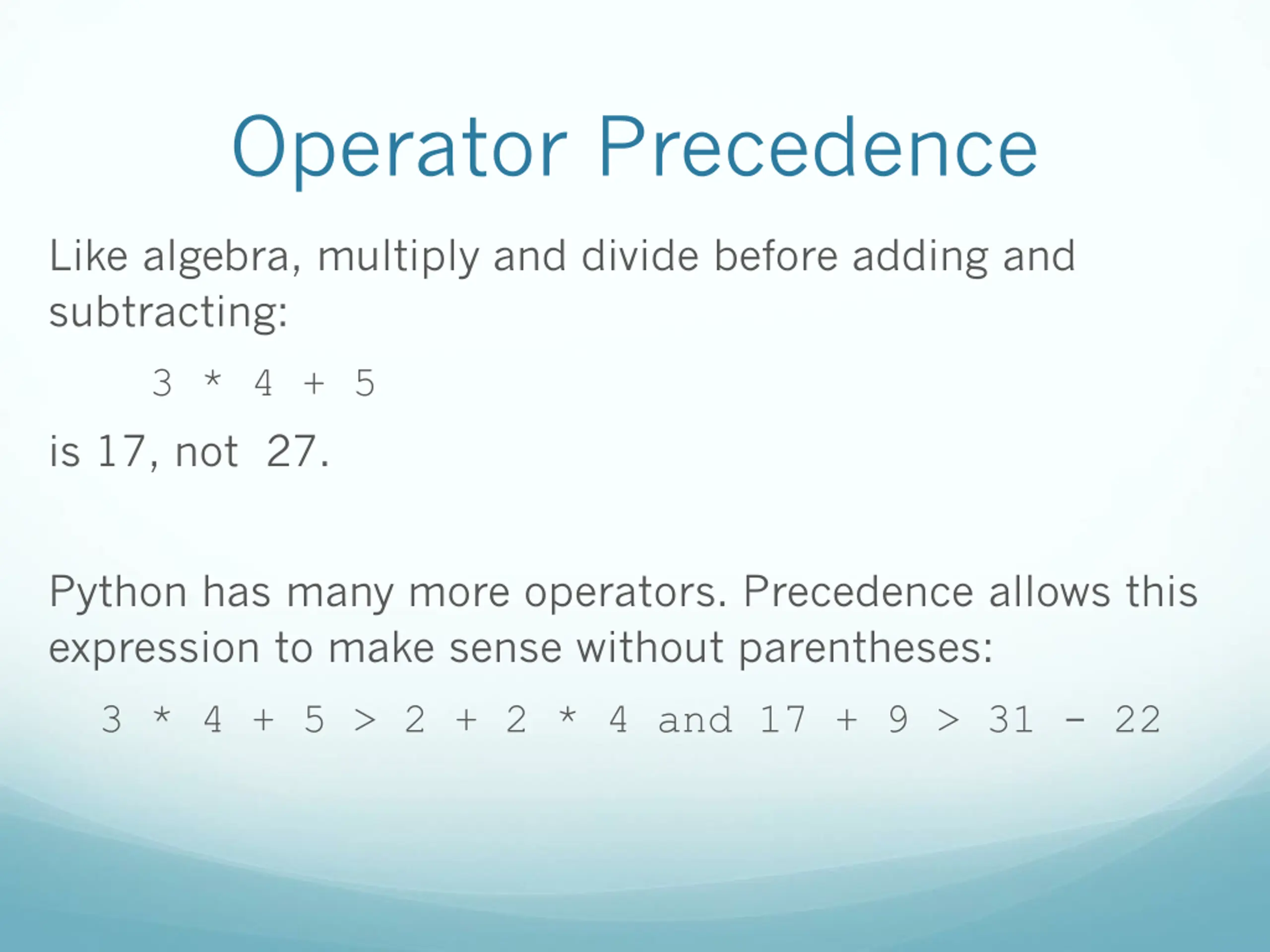 Operator Precedence

Like algebra, multiply and divide before adding and subtracting:

3 * 4 + 5

is 17, not 27.

Python has many more operators. Precedence allows this expression to make sense without parentheses:

3 * 4 + 5 > 2 + 2 * 4 and 17 + 9 > 31 - 22